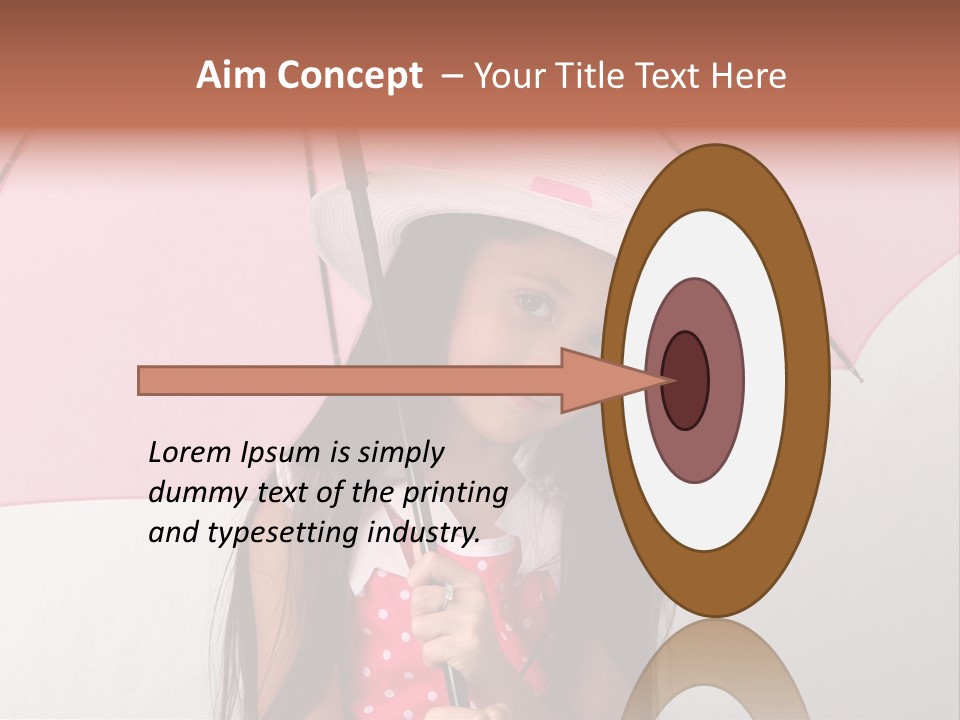 Aim Concept – Your Title Text Here

Lorem Ipsum is simply dummy text of the printing and typesetting industry.